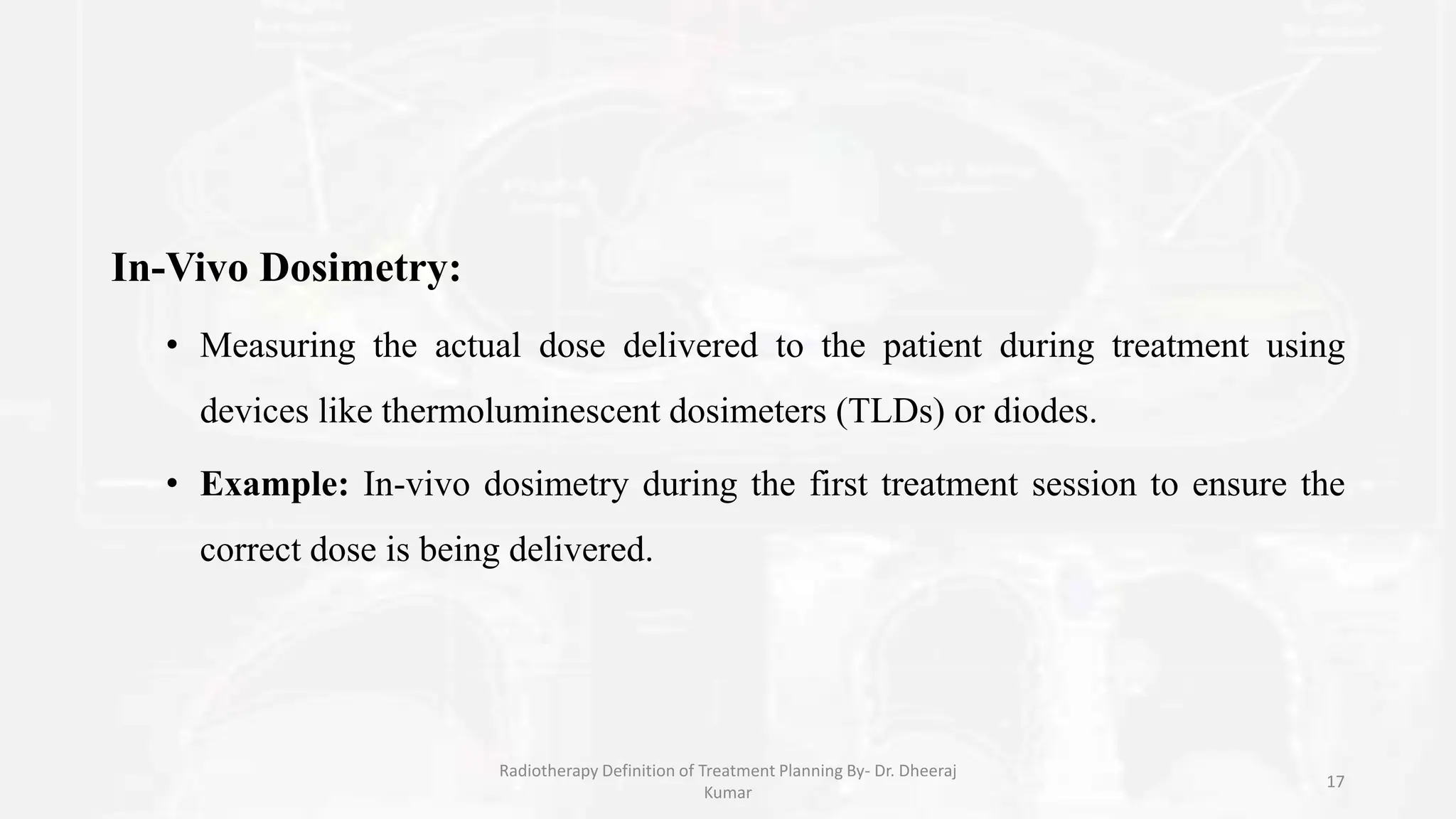 In-Vivo Dosimetry:

• Measuring the actual dose delivered to the patient during treatment using devices like thermoluminescent dosimeters (TLDs) or diodes.

• Example: In-vivo dosimetry during the first treatment session to ensure the correct dose is being delivered.

Radiotherapy Definition of Treatment Planning By- Dr. Dheeraj Kumar

17